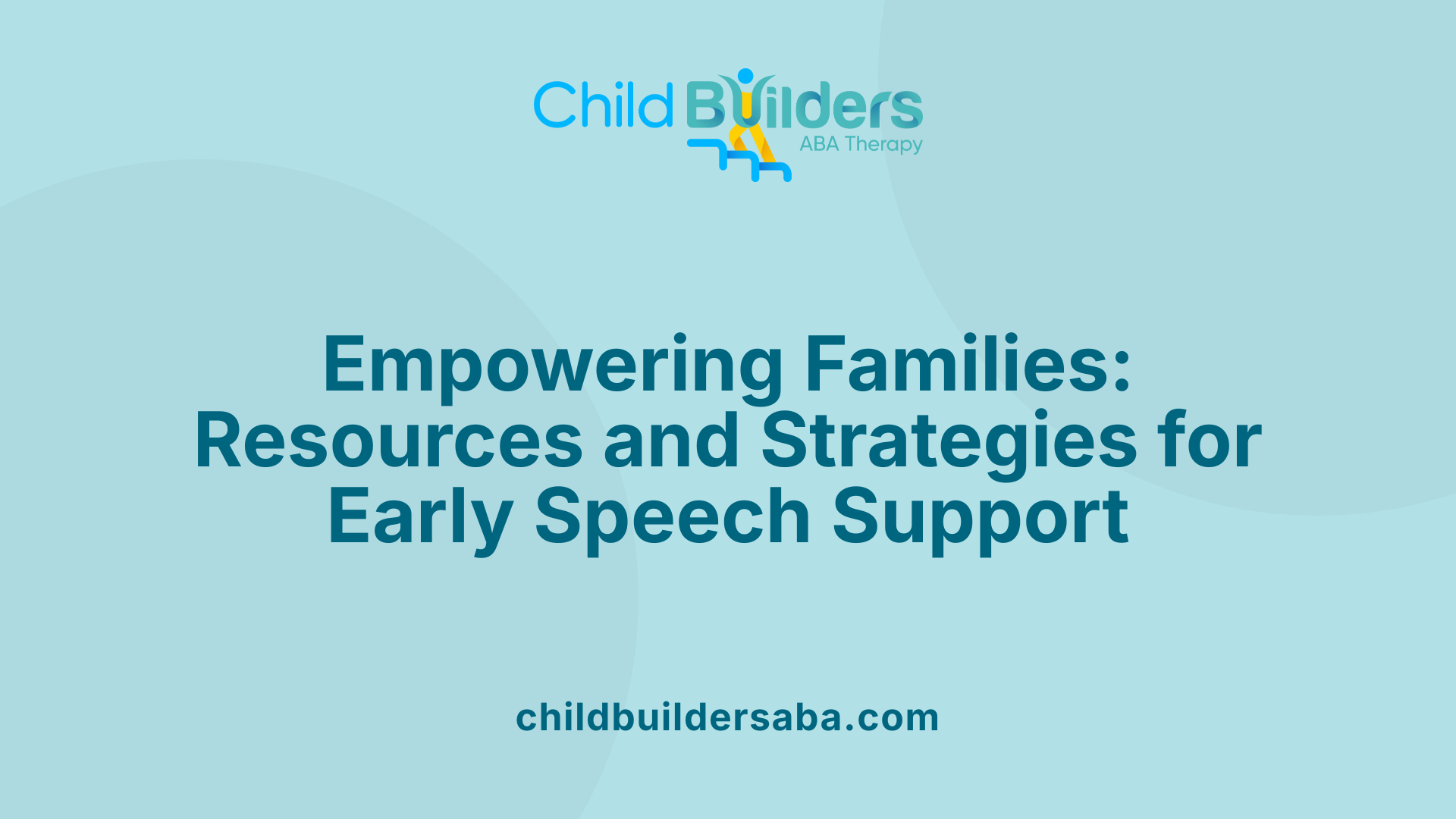 Child Builders
ABA Therapy

Empowering Families: Resources and Strategies for Early Speech Support

childbuildersaba.com